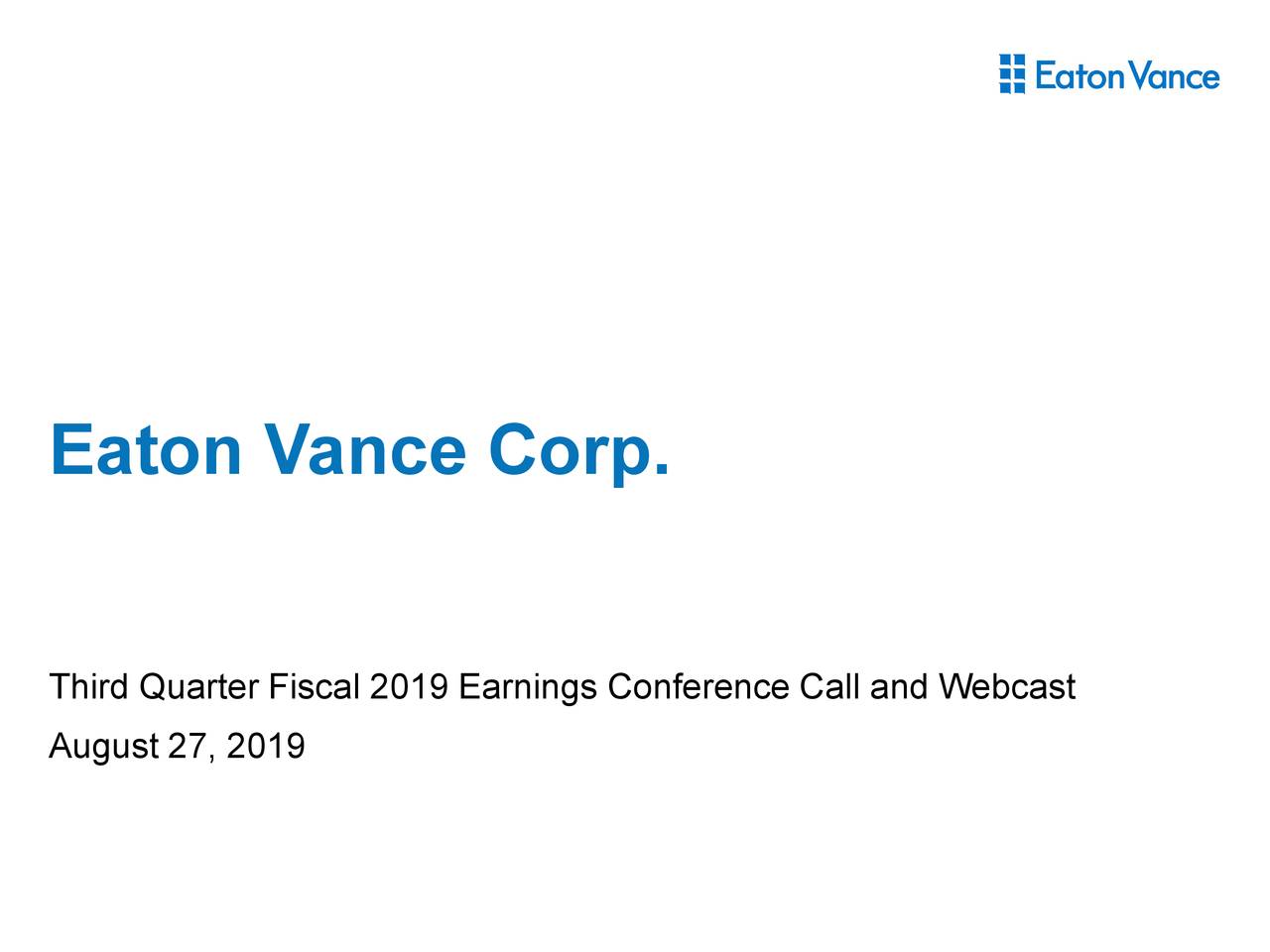 Eaton Vance

Eaton Vance Corp.

Third Quarter Fiscal 2019 Earnings Conference Call and Webcast

August 27, 2019